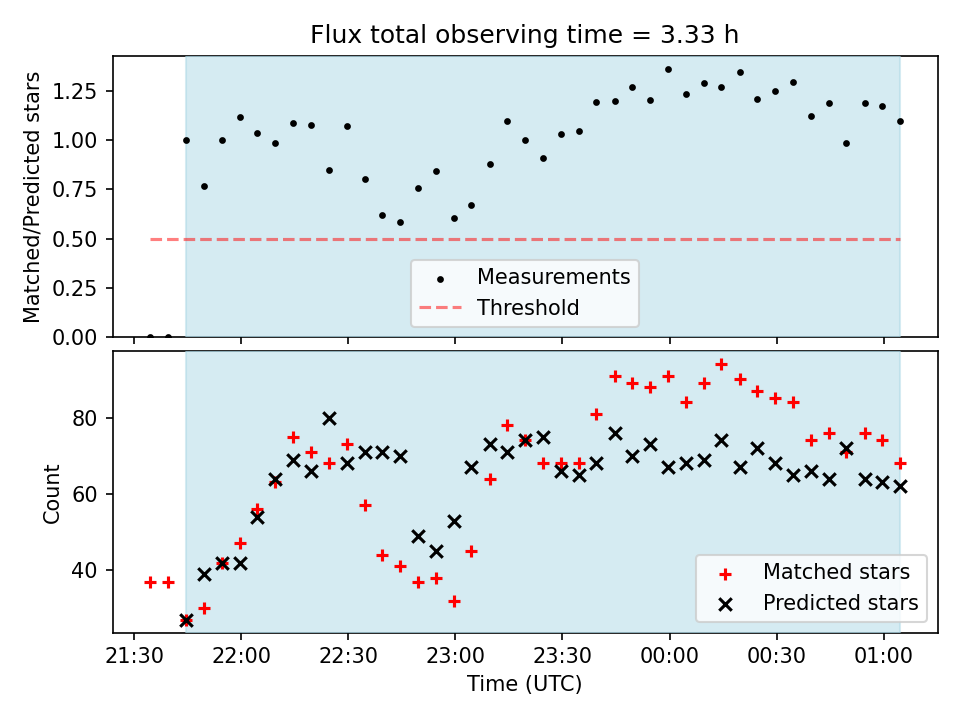 Flux total observing time = 3.33 h

Matched/Predicted stars

1.25
1.00
0.75
0.50
0.25
0.00

Measurements
Threshold

Count

80
60
40

Matched stars
Predicted stars

21:30
22:00
22:30
23:00
23:30
00:00
00:30
01:00

Time (UTC)